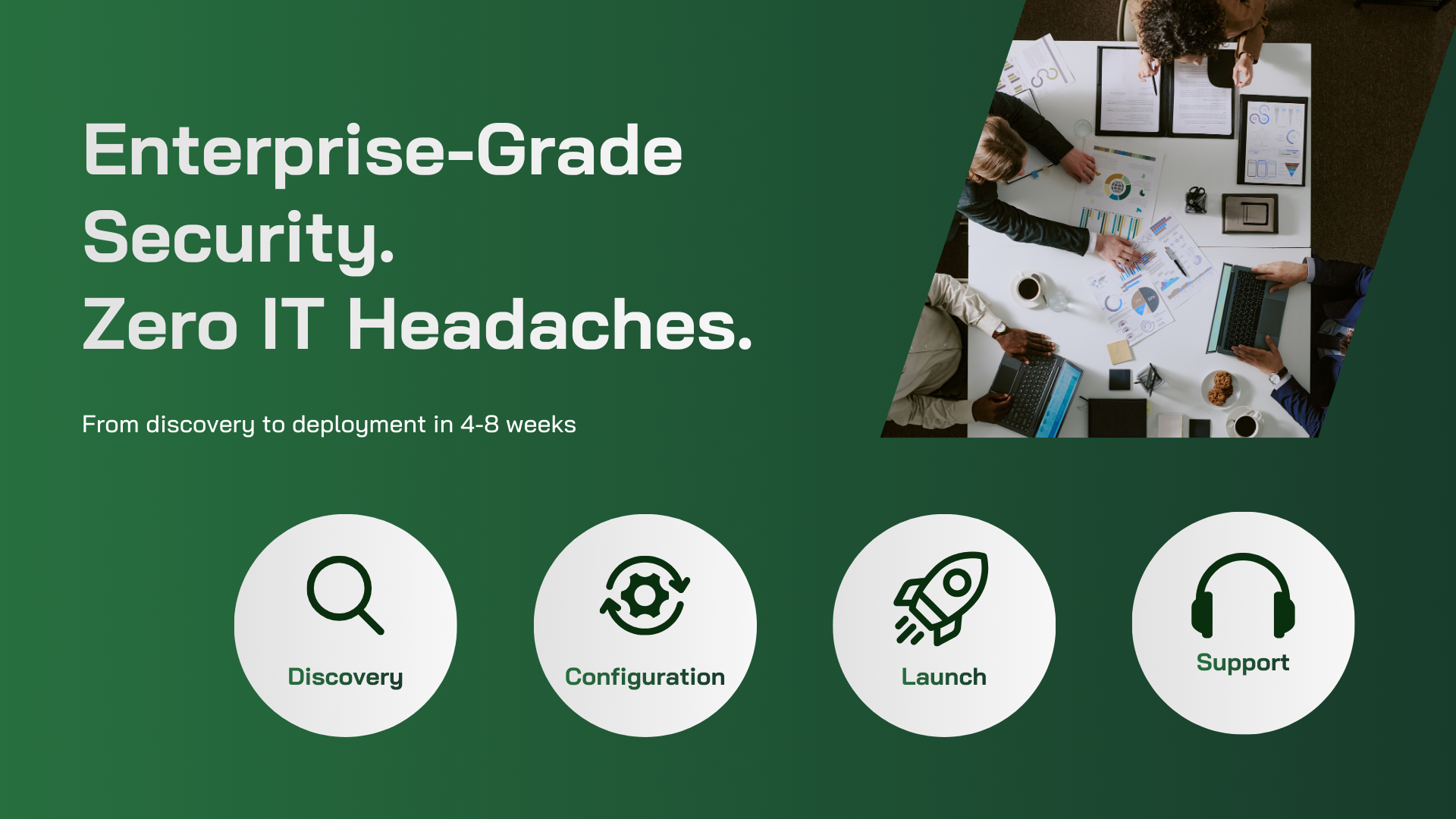 Enterprise-Grade Security.
Zero IT Headaches.

From discovery to deployment in 4-8 weeks

Discovery

Configuration

Launch

Support